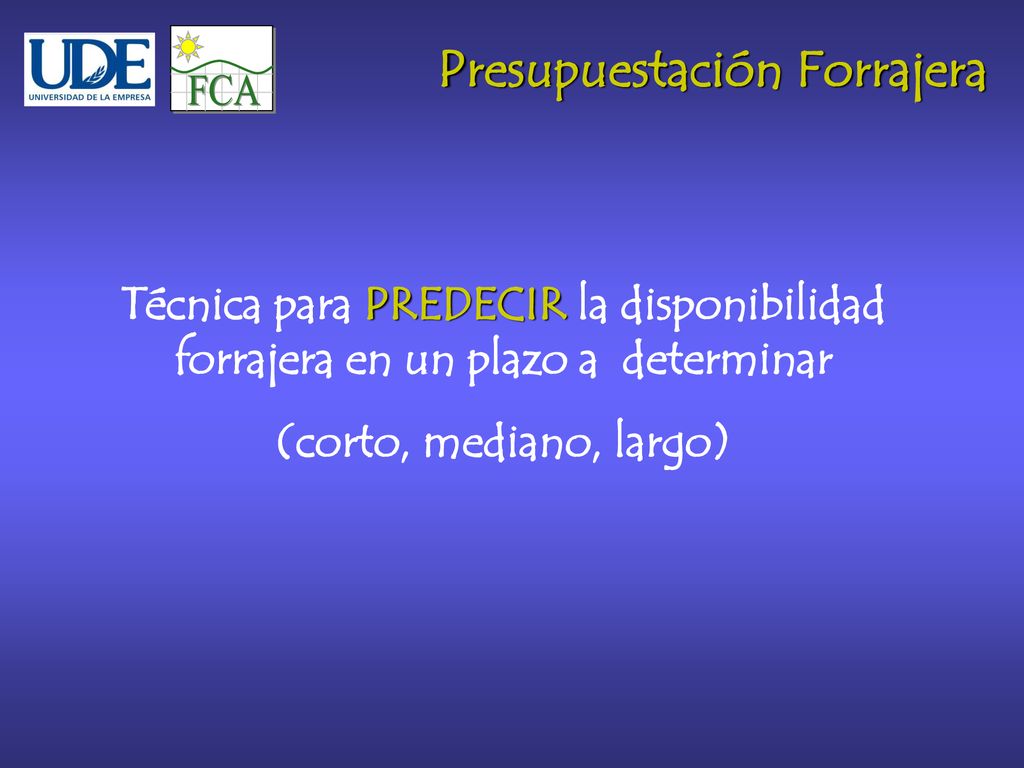 UDE
UNIVERSIDAD DE LA EMPRESA

FCA

Presupuestación Forrajera

Técnica para PREDECIR la disponibilidad forrajera en un plazo a determinar

(corto, mediano, largo)